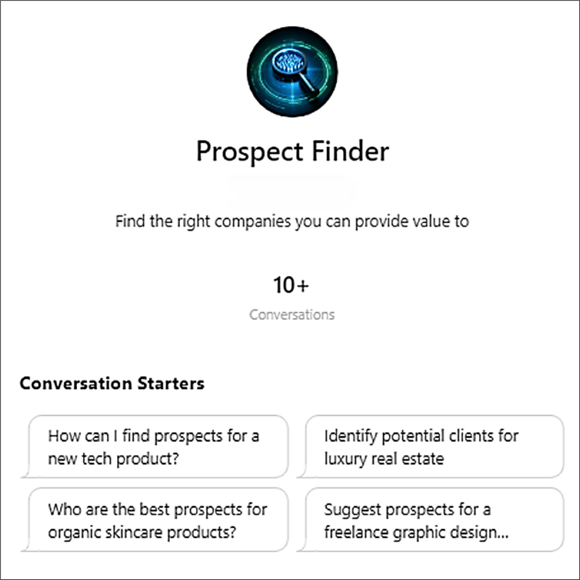 Prospect Finder

Find the right companies you can provide value to

10+
Conversations

Conversation Starters

How can I find prospects for a new tech product?

Identify potential clients for luxury real estate

Who are the best prospects for organic skincare products?

Suggest prospects for a freelance graphic design...